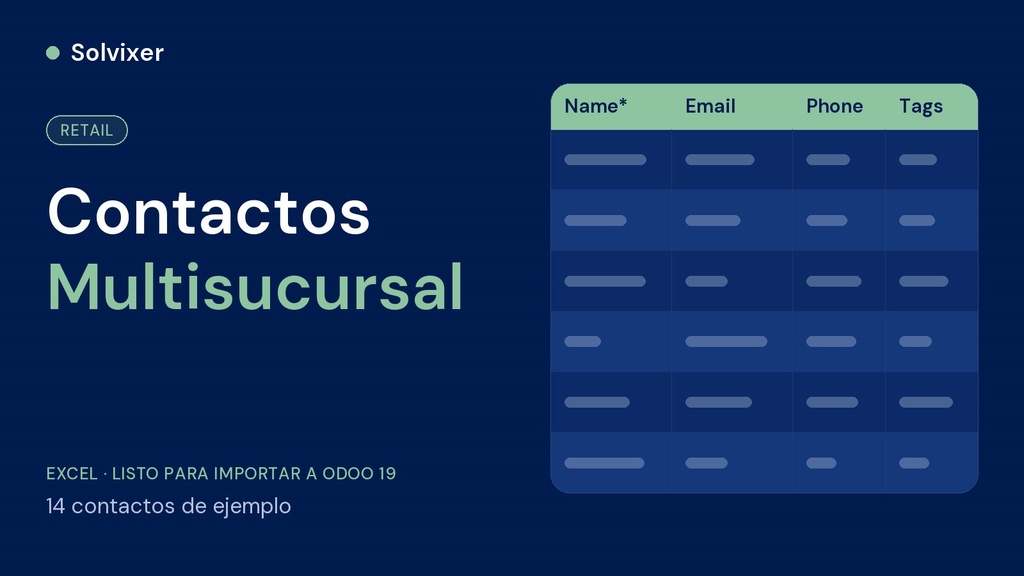 Solvixer

RETAIL

Contactos
Multisucursal

EXCEL · LISTO PARA IMPORTAR A ODOO 19

14 contactos de ejemplo

| Name* | Email | Phone | Tags |
|---|---|---|---|
| | | | |
| | | | |
| | | | |
| | | | |
| | | | |
| | | | |